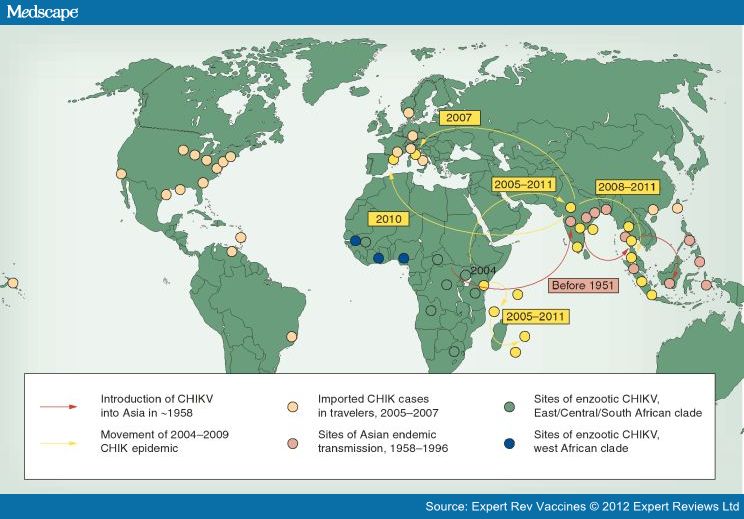 Medscape

2007

2005–2011

2008–2011

2010

2004

Before 1951

2005–2011

Introduction of CHIKV into Asia in ~1958

Movement of 2004–2009 CHIK epidemic

Imported CHIK cases in travelers, 2005–2007

Sites of Asian endemic transmission, 1958–1996

Sites of enzootic CHIKV, East/Central/South African clade

Sites of enzootic CHIKV, west African clade

Source: Expert Rev Vaccines © 2012 Expert Reviews Ltd